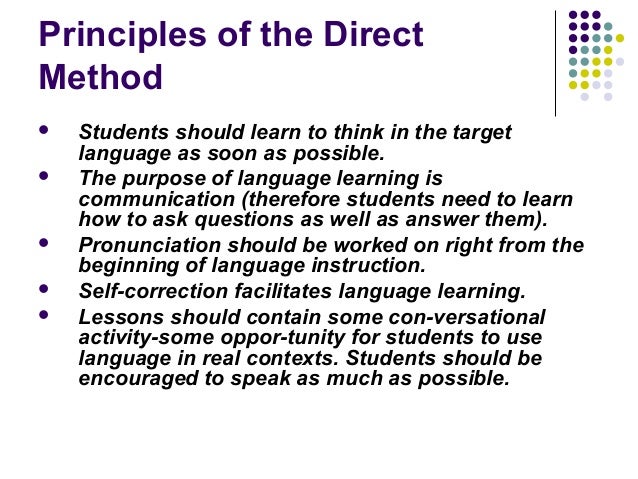 Principles of the Direct Method

- Students should learn to think in the target language as soon as possible.
- The purpose of language learning is communication (therefore students need to learn how to ask questions as well as answer them).
- Pronunciation should be worked on right from the beginning of language instruction.
- Self-correction facilitates language learning.
- Lessons should contain some con-versational activity-some oppor-tunity for students to use language in real contexts. Students should be encouraged to speak as much as possible.